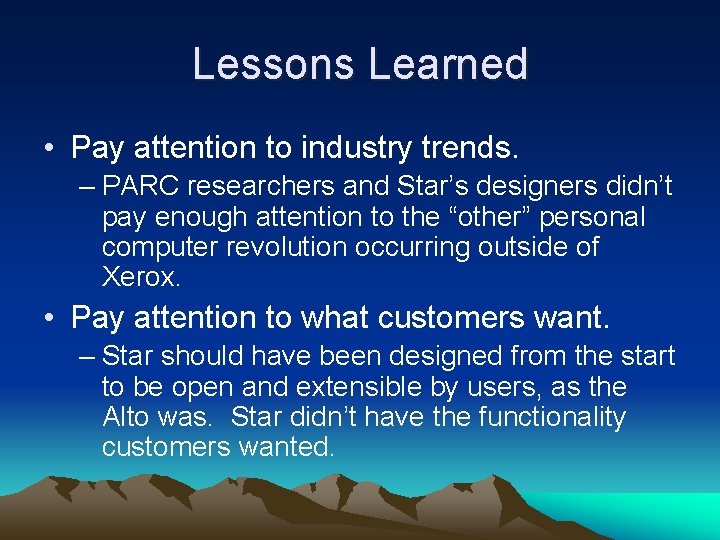 Lessons Learned

• Pay attention to industry trends.

– PARC researchers and Star’s designers didn’t pay enough attention to the “other” personal computer revolution occurring outside of Xerox.

• Pay attention to what customers want.

– Star should have been designed from the start to be open and extensible by users, as the Alto was. Star didn’t have the functionality customers wanted.